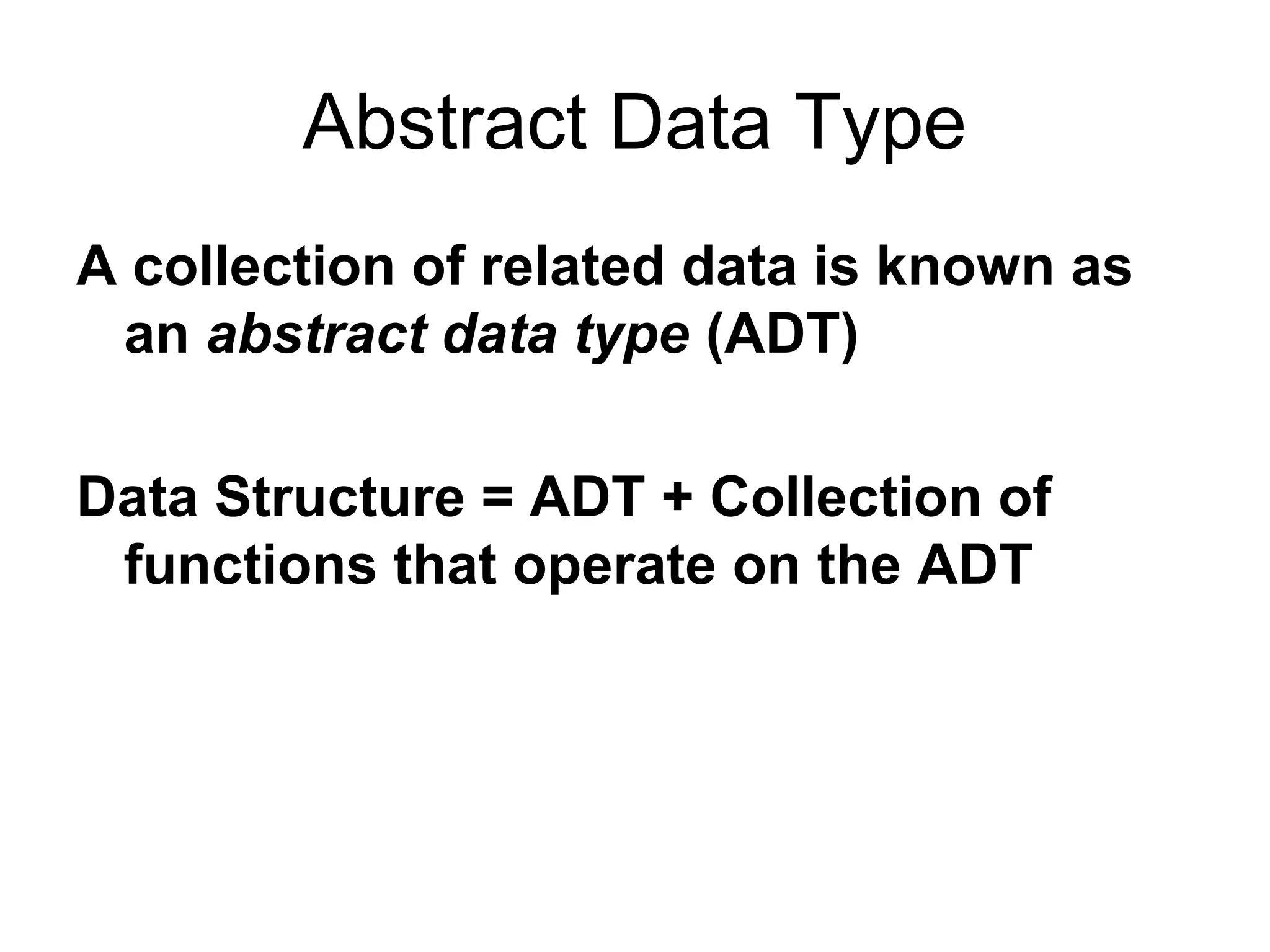 Abstract Data Type

A collection of related data is known as an abstract data type (ADT)

Data Structure = ADT + Collection of functions that operate on the ADT